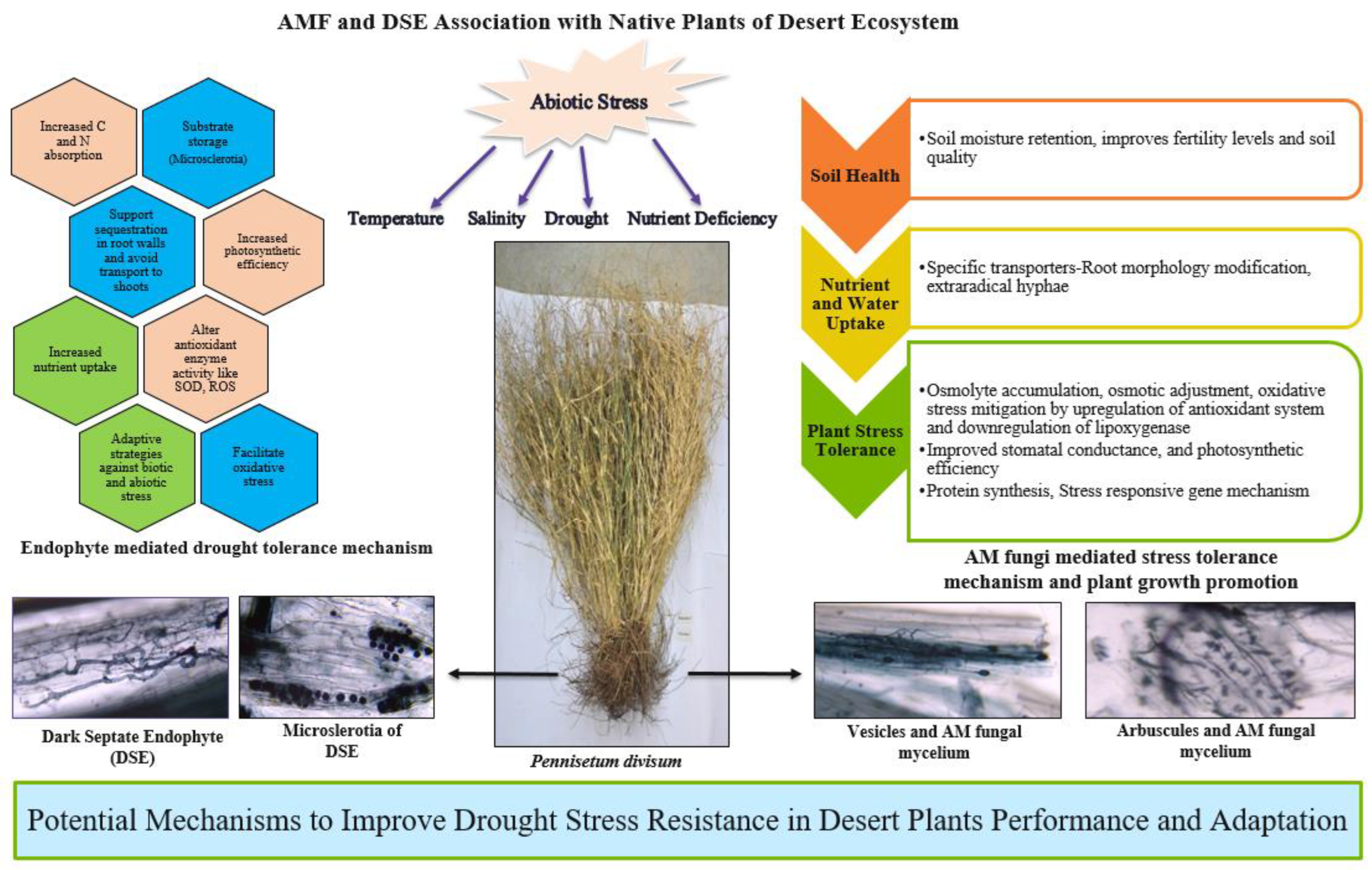 AMF and DSE Association with Native Plants of Desert Ecosystem

Increased C and N absorption

Substrate storage (Microsclerotia)

Support sequestration in root walls and avoid transport to shoots

Increased photosynthetic efficiency

Increased nutrient uptake

Alter antioxidant enzyme activity like SOD, ROS

Adaptive strategies against biotic and abiotic stress

Facilitate oxidative stress

Endophyte mediated drought tolerance mechanism

Abiotic Stress

Temperature Salinity Drought Nutrient Deficiency

Soil Health

•Soil moisture retention, improves fertility levels and soil quality

Nutrient and Water Uptake

•Specific transporters-Root morphology modification, extraradical hyphae

Plant Stress Tolerance

•Osmolyte accumulation, osmotic adjustment, oxidative stress mitigation by upregulation of antioxidant system and downregulation of lipoxygenase
•Improved stomatal conductance, and photosynthetic efficiency
•Protein synthesis, Stress responsive gene mechanism

AM fungi mediated stress tolerance mechanism and plant growth promotion

Dark Septate Endophyte (DSE)

Microslerotia of DSE

Pennisetum divisum

Vesicles and AM fungal mycelium

Arbuscules and AM fungal mycelium

Potential Mechanisms to Improve Drought Stress Resistance in Desert Plants Performance and Adaptation